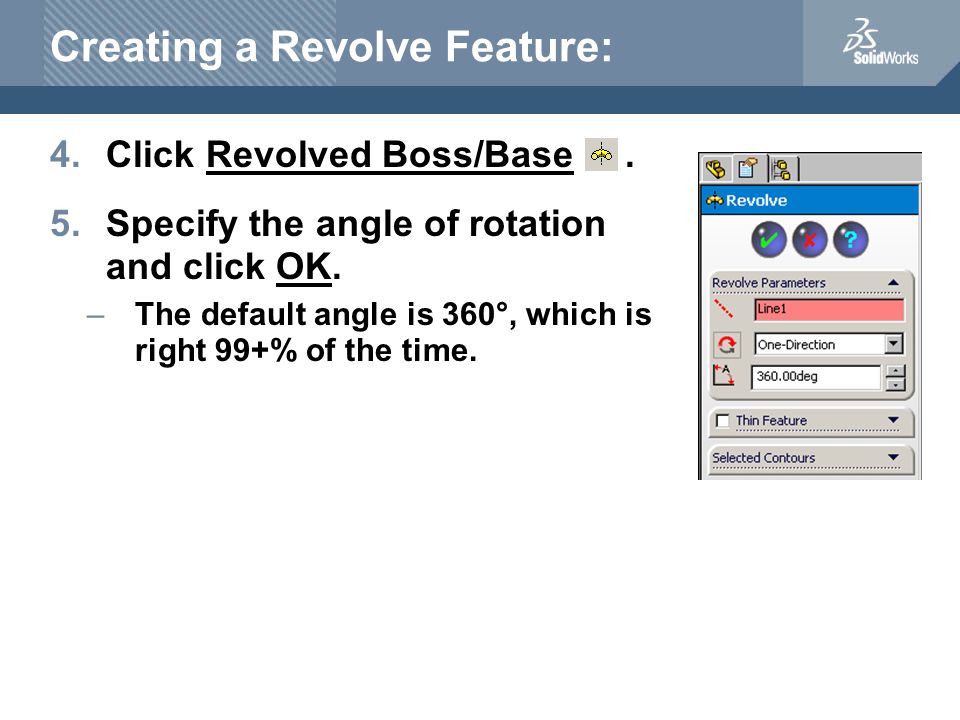 Creating a Revolve Feature:

SolidWorks

4. Click Revolved Boss/Base .

5. Specify the angle of rotation and click OK.

– The default angle is 360°, which is right 99+% of the time.

Revolve

Revolve Parameters

Line1

One-Direction

360.00deg

Thin Feature

Selected Contours